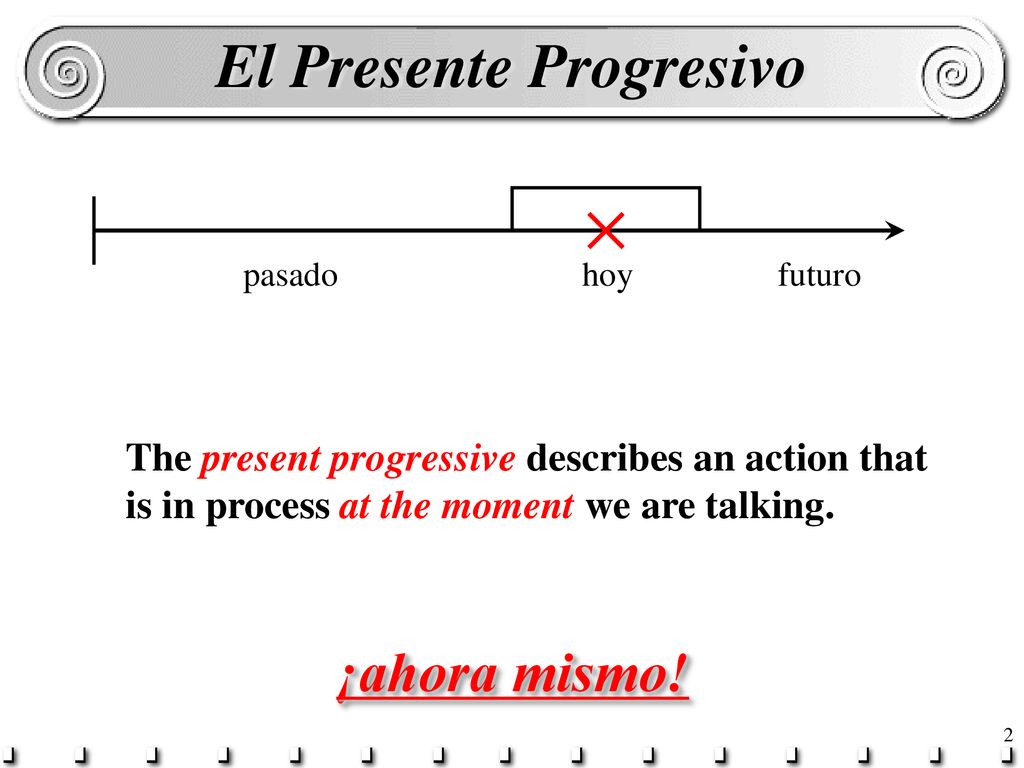 El Presente Progresivo

pasado hoy futuro

The present progressive describes an action that is in process at the moment we are talking.

¡ahora mismo!

2